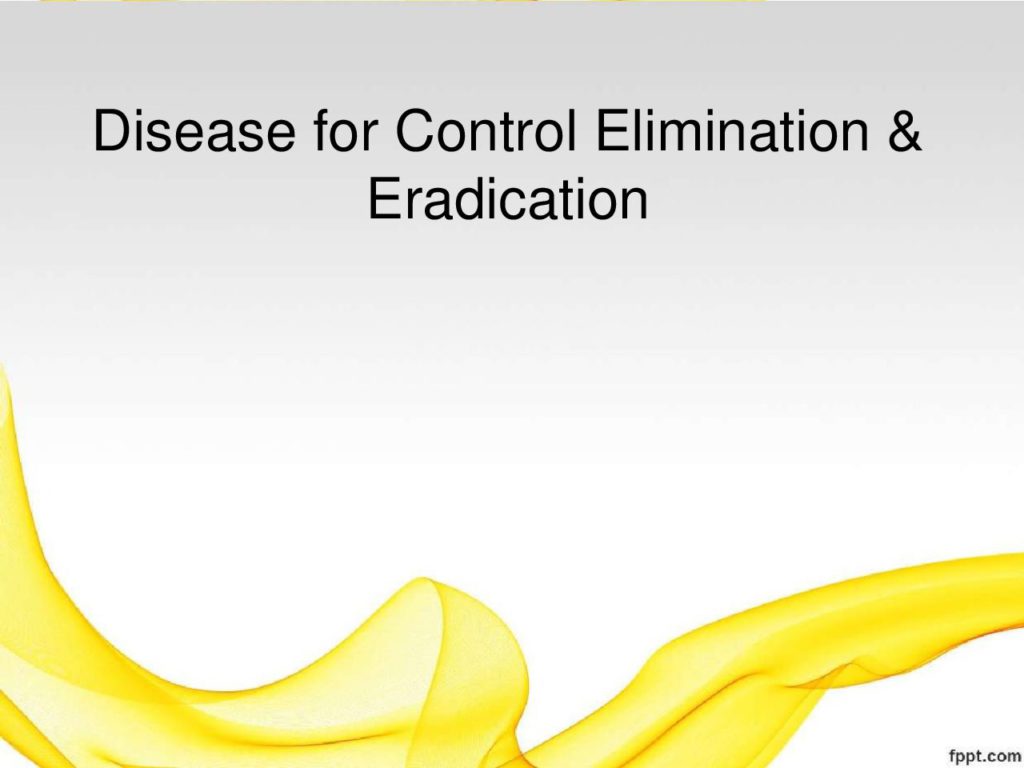 Disease for Control Elimination & Eradication

fppt.com